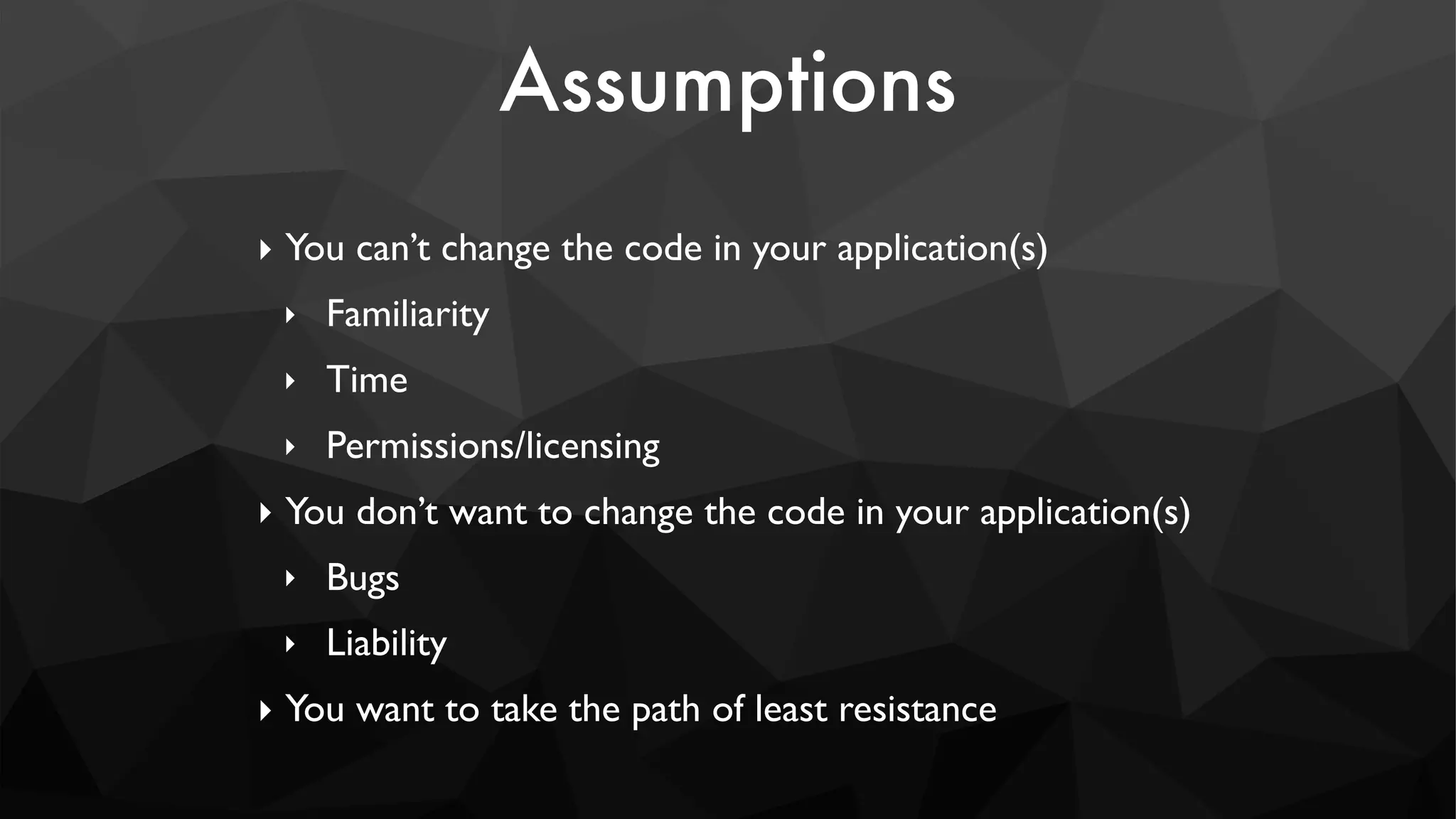 Assumptions

‣ You can’t change the code in your application(s)
  ‣ Familiarity
  ‣ Time
  ‣ Permissions/licensing
‣ You don’t want to change the code in your application(s)
  ‣ Bugs
  ‣ Liability
‣ You want to take the path of least resistance